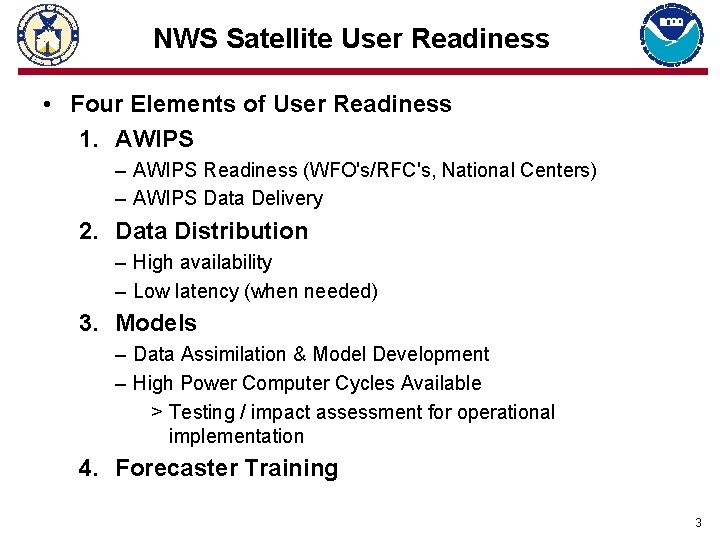 NWS Satellite User Readiness

• Four Elements of User Readiness

1. AWIPS

– AWIPS Readiness (WFO's/RFC's, National Centers)

– AWIPS Data Delivery

2. Data Distribution

– High availability

– Low latency (when needed)

3. Models

– Data Assimilation & Model Development

– High Power Computer Cycles Available

> Testing / impact assessment for operational implementation

4. Forecaster Training

3